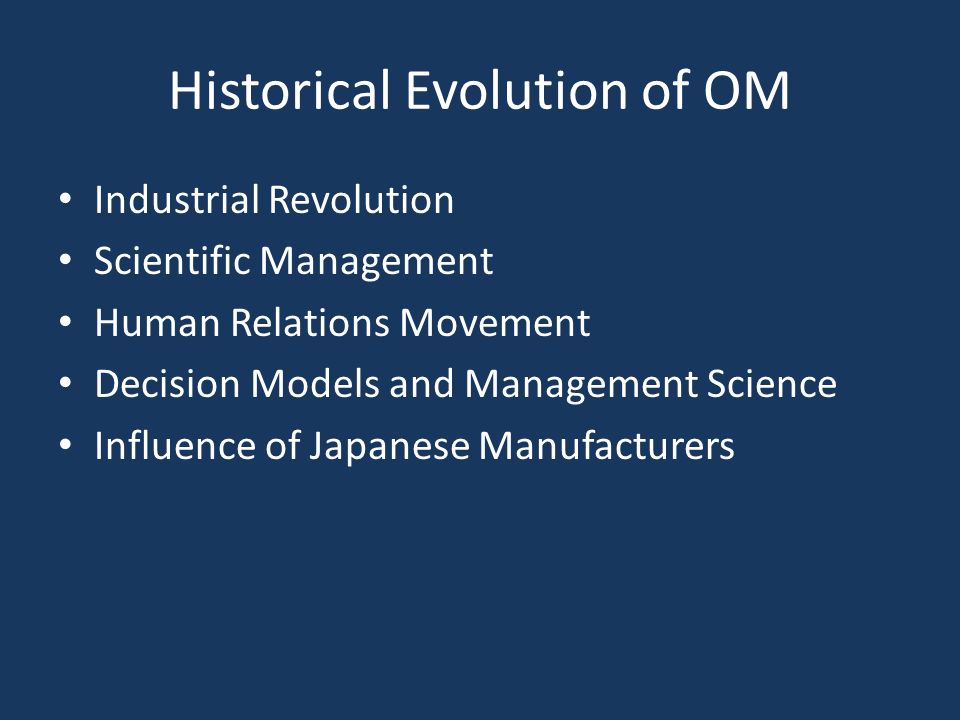 Historical Evolution of OM

• Industrial Revolution
• Scientific Management
• Human Relations Movement
• Decision Models and Management Science
• Influence of Japanese Manufacturers